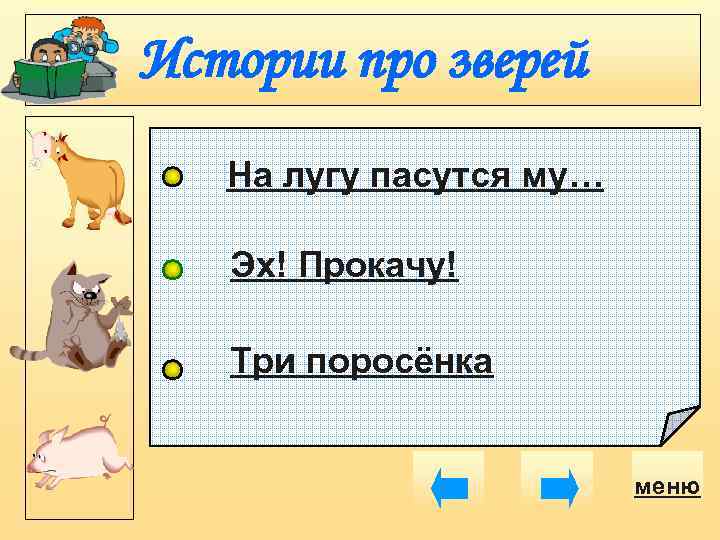 Истории про зверей

На лугу пасутся му…

Эх! Прокачу!

Три поросёнка

меню